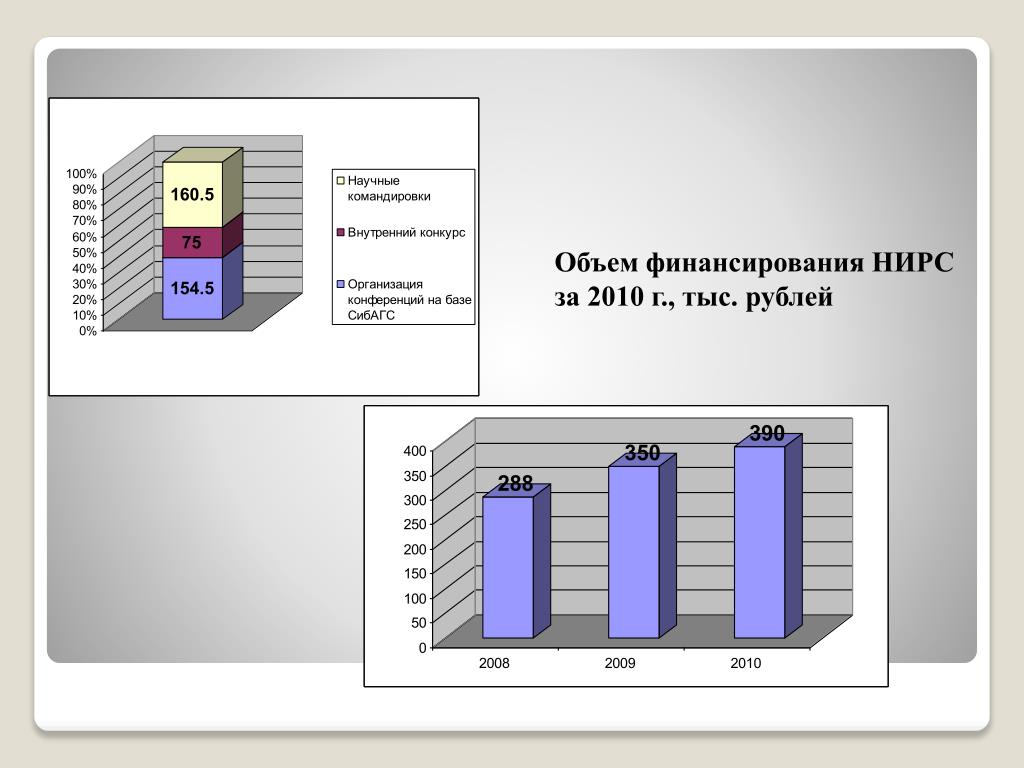 100%
90%
80%
70%
60%
50%
40%
30%
20%
10%
0%

160.5
75
154.5

Научные командировки
Внутренний конкурс
Организация конференций на базе СибАГС

Объем финансирования НИРС за 2010 г., тыс. рублей

400
350
300
250
200
150
100
50
0

288
350
390

2008
2009
2010